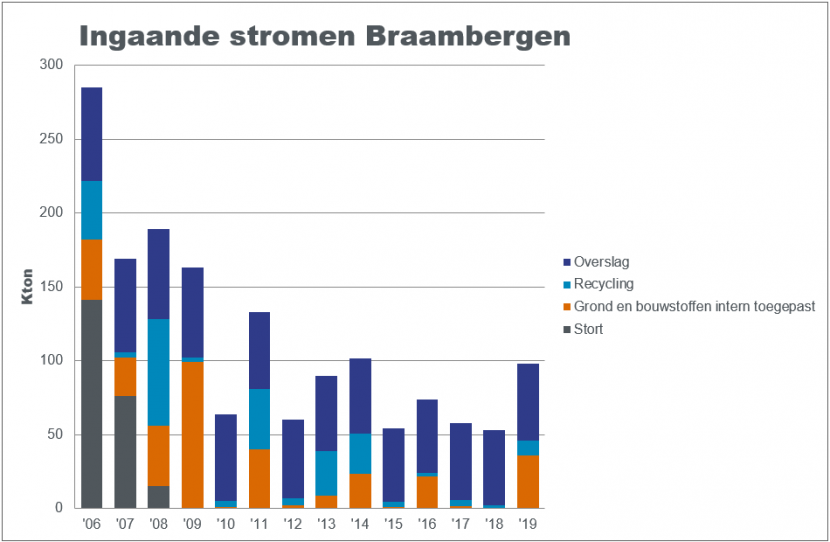 Ingaande stromen Braambergen

300
250
200
150
100
50
0

Kton

'06 '07 '08 '09 '10 '11 '12 '13 '14 '15 '16 '17 '18 '19

Overslag
Recycling
Grond en bouwstoffen intern toegepast
Stort